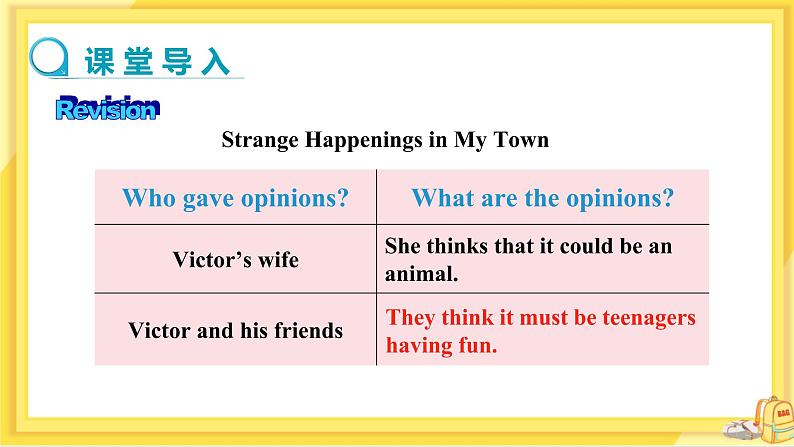 课堂导入

Revision

Strange Happenings in My Town

| Who gave opinions? | What are the opinions? |
|---|---|
| Victor's wife | She thinks that it could be an animal. |
| Victor and his friends | They think it must be teenagers having fun. |

BAG